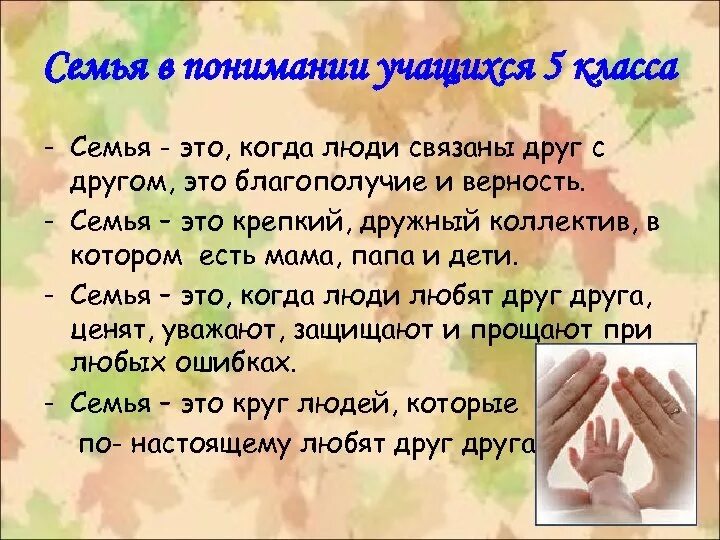 Семья в понимании учащихся 5 класса

- Семья - это, когда люди связаны друг с другом, это благополучие и верность.
- Семья – это крепкий, дружный коллектив, в котором есть мама, папа и дети.
- Семья – это, когда люди любят друг друга, ценят, уважают, защищают и прощают при любых ошибках.
- Семья – это круг людей, которые по- настоящему любят друг друга